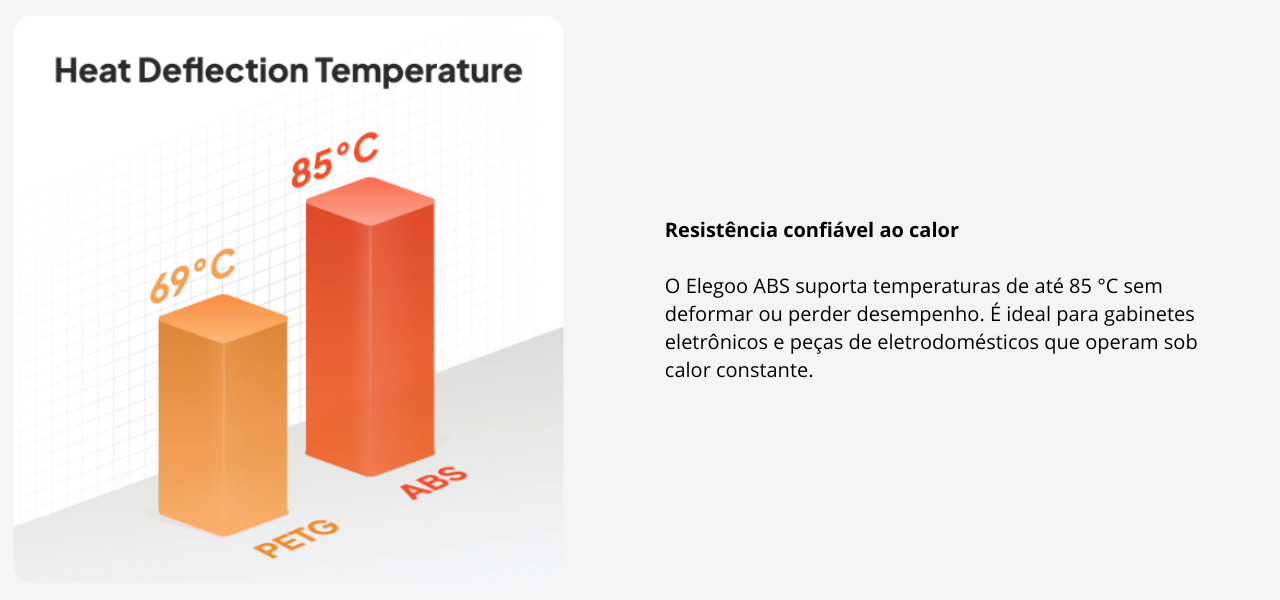 Heat Deflection Temperature

85°C

69°C

ABS

PETG

Resistência confiável ao calor

O Elegoo ABS suporta temperaturas de até 85 °C sem deformar ou perder desempenho. É ideal para gabinetes eletrônicos e peças de eletrodomésticos que operam sob calor constante.